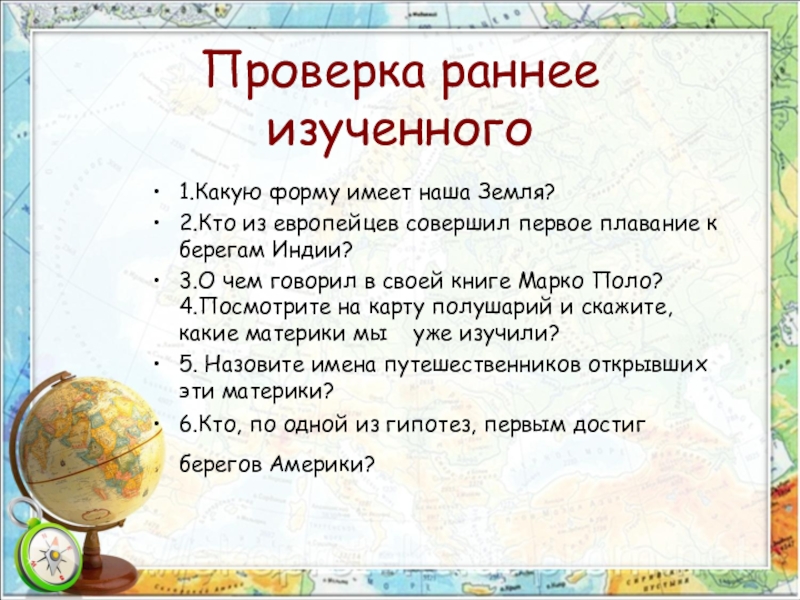 Проверка раннее изученного

• 1.Какую форму имеет наша Земля?
• 2.Кто из европейцев совершил первое плавание к берегам Индии?
• 3.О чем говорил в своей книге Марко Поло? 4.Посмотрите на карту полушарий и скажите, какие материки мы уже изучили?
• 5. Назовите имена путешественников открывших эти материки?
• 6.Кто, по одной из гипотез, первым достиг

берегов Америки?